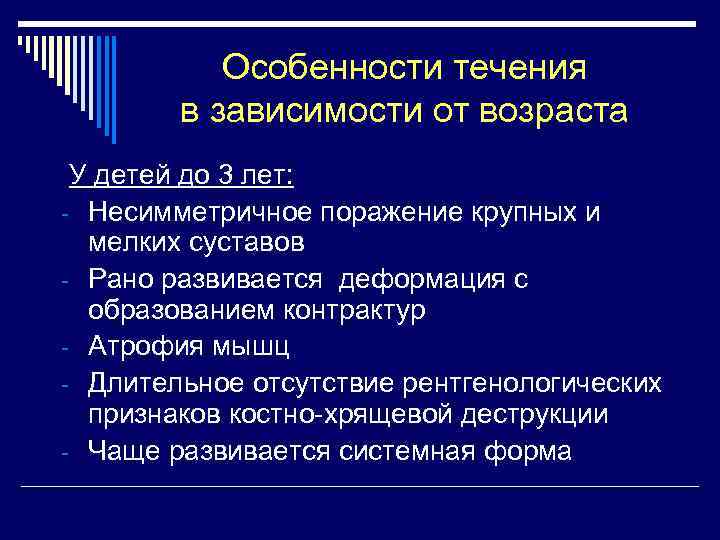 Особенности течения в зависимости от возраста

У детей до 3 лет:

- Несимметричное поражение крупных и мелких суставов
- Рано развивается деформация с образованием контрактур
- Атрофия мышц
- Длительное отсутствие рентгенологических признаков костно-хрящевой деструкции
- Чаще развивается системная форма